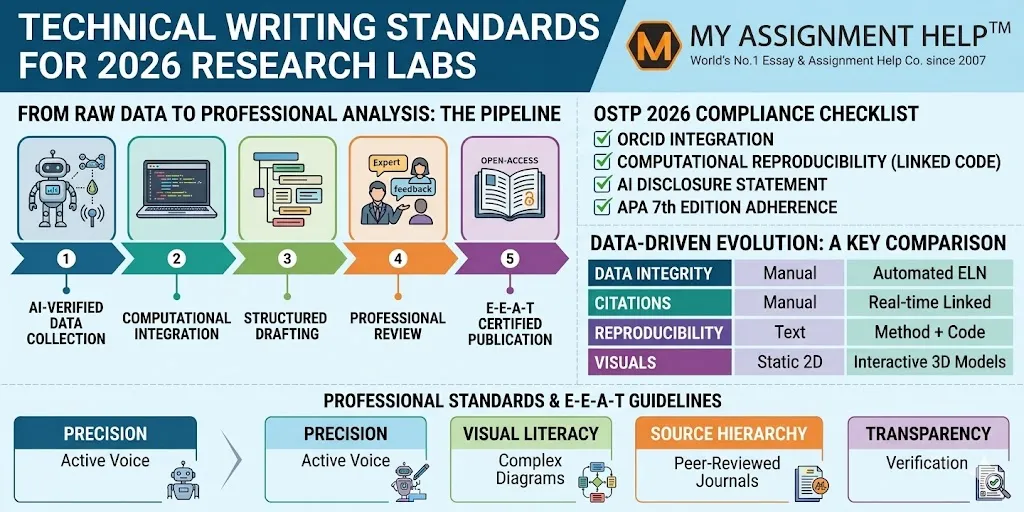 TECHNICAL WRITING STANDARDS FOR 2026 RESEARCH LABS

M MY ASSIGNMENT HELP™
World's No.1 Essay & Assignment Help Co. since 2007

FROM RAW DATA TO PROFESSIONAL ANALYSIS: THE PIPELINE

Expert
feedback
OPEN-ACCESS

1 AI-VERIFIED DATA COLLECTION
2 COMPUTATIONAL INTEGRATION
3 STRUCTURED DRAFTING
4 PROFESSIONAL REVIEW
5 E-E-A-T CERTIFIED PUBLICATION

OSTP 2026 COMPLIANCE CHECKLIST
ORCID INTEGRATION
COMPUTATIONAL REPRODUCIBILITY (LINKED CODE)
AI DISCLOSURE STATEMENT
APA 7th EDITION ADHERENCE

DATA-DRIVEN EVOLUTION: A KEY COMPARISON

| DATA INTEGRITY | Manual | Automated ELN |
|---|---|---|
| CITATIONS | Manual | Real-time Linked |
| REPRODUCIBILITY | Text | Method + Code |
| VISUALS | Static 2D | Interactive 3D Models |

PROFESSIONAL STANDARDS & E-E-A-T GUIDELINES

PRECISION
Active Voice

PRECISION
Active Voice

VISUAL LITERACY
Complex Diagrams

SOURCE HIERARCHY
Peer-Reviewed Journals

TRANSPARENCY
Verification